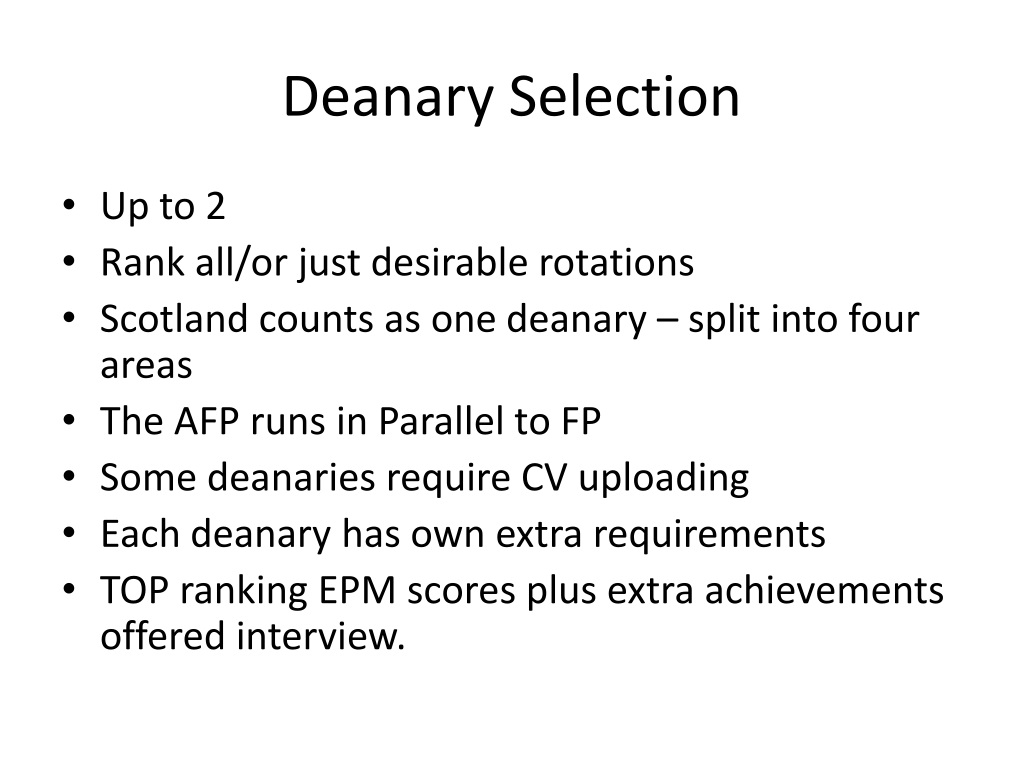 Deanary Selection

• Up to 2
• Rank all/or just desirable rotations
• Scotland counts as one deanary – split into four areas
• The AFP runs in Parallel to FP
• Some deanaries require CV uploading
• Each deanary has own extra requirements
• TOP ranking EPM scores plus extra achievements offered interview.